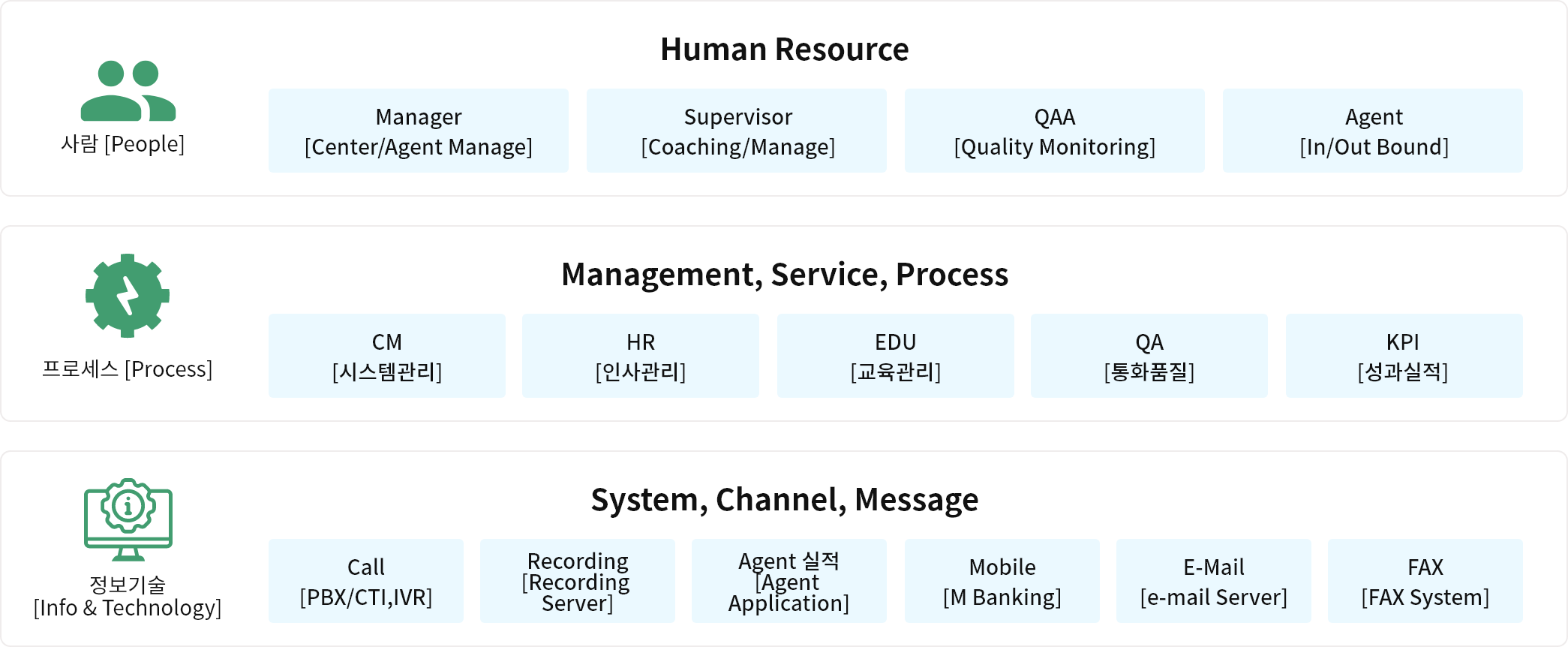 사람 [People]

Human Resource

Manager
[Center/Agent Manage]

Supervisor
[Coaching/Manage]

QAA
[Quality Monitoring]

Agent
[In/Out Bound]

프로세스 [Process]

Management, Service, Process

CM
[시스템관리]

HR
[인사관리]

EDU
[교육관리]

QA
[통화품질]

KPI
[성과실적]

정보기술
[Info & Technology]

System, Channel, Message

Call
[PBX/CTI,IVR]

Recording
[Recording Server]

Agent 실적
[Agent Application]

Mobile
[M Banking]

E-Mail
[e-mail Server]

FAX
[FAX System]